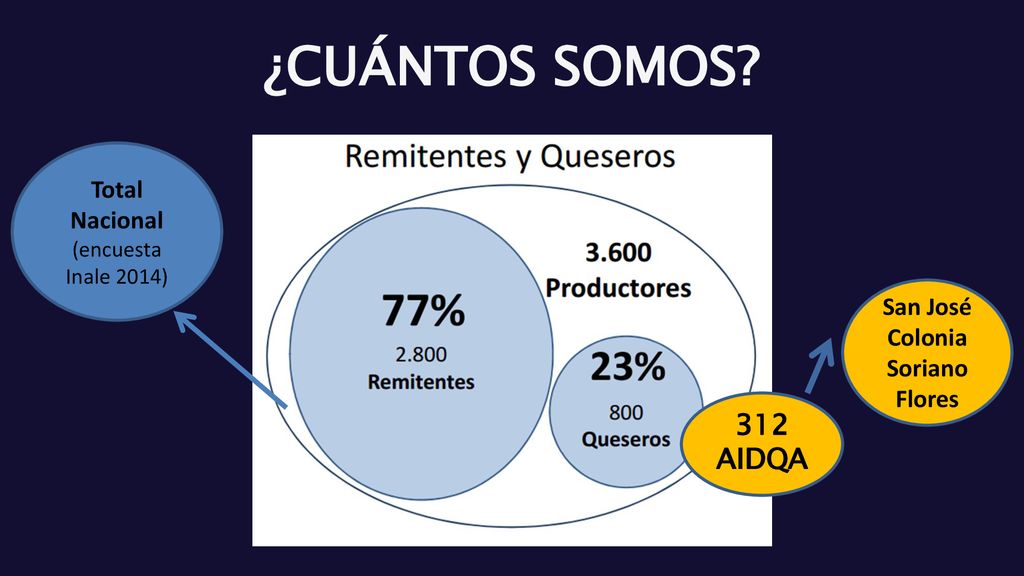 ¿CUÁNTOS SOMOS?

Total Nacional (encuesta Inale 2014)

Remitentes y Queseros

3.600 Productores

77%
2.800
Remitentes

23%
800
Queseros

312
AIDQA

San José
Colonia
Soriano
Flores